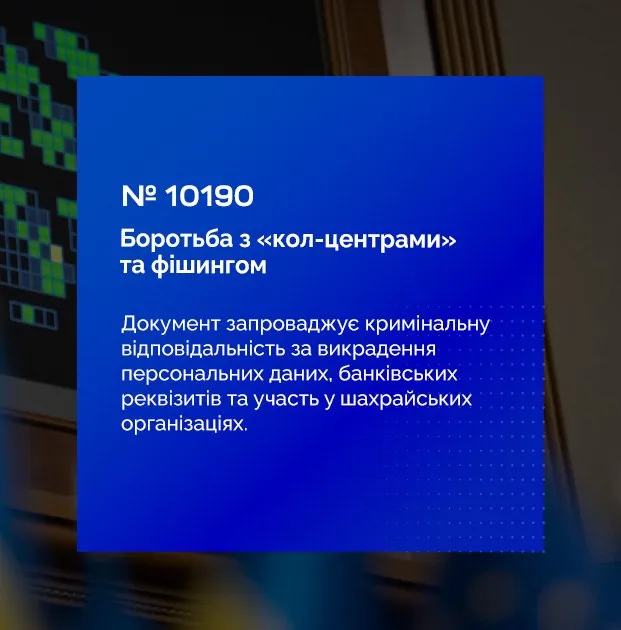 № 10190

Боротьба з «кол-центрами» та фішингом

Документ запроваджує кримінальну відповідальність за викрадення персональних даних, банківських реквізитів та участь у шахрайських організаціях.